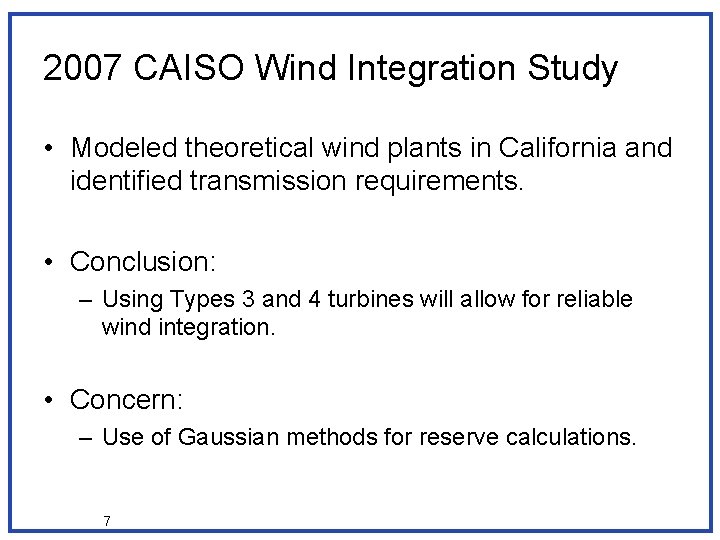 2007 CAISO Wind Integration Study

• Modeled theoretical wind plants in California and identified transmission requirements.

• Conclusion:
– Using Types 3 and 4 turbines will allow for reliable wind integration.

• Concern:
– Use of Gaussian methods for reserve calculations.

7